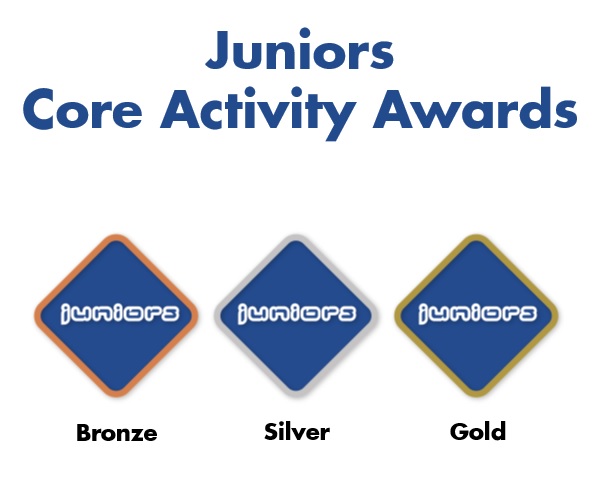 Juniors
Core Activity Awards

juniors

juniors

juniors

Bronze

Silver

Gold